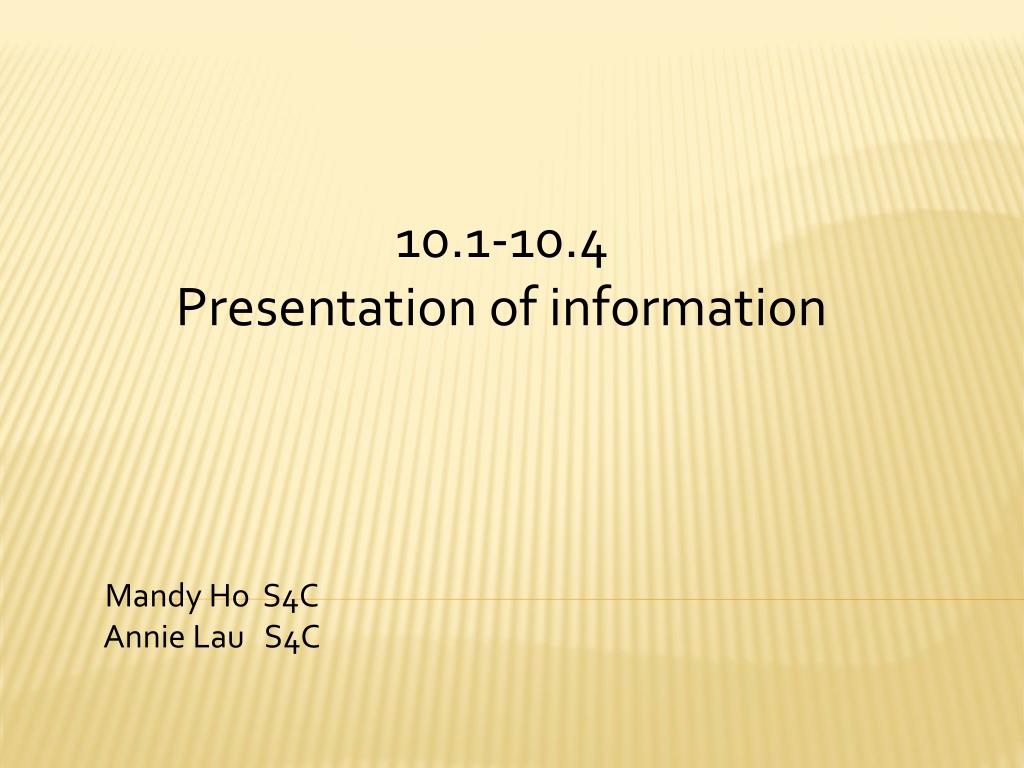 10.1-10.4
Presentation of information

Mandy Ho S4C
Annie Lau S4C